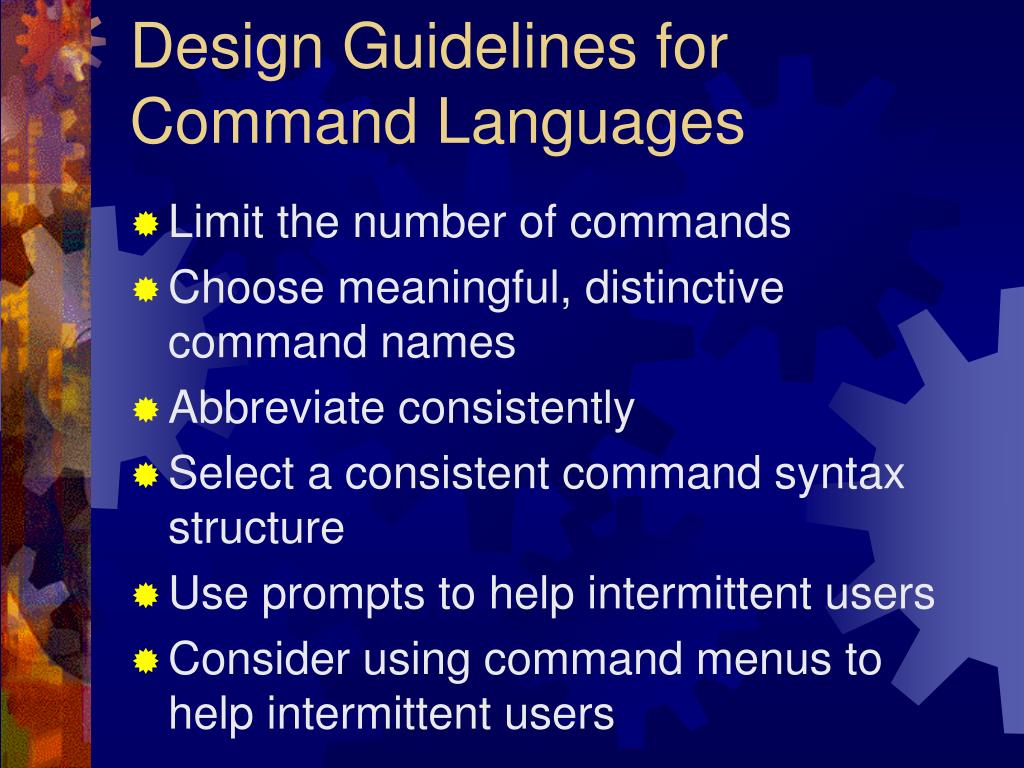 Design Guidelines for Command Languages

Limit the number of commands
Choose meaningful, distinctive command names
Abbreviate consistently
Select a consistent command syntax structure
Use prompts to help intermittent users
Consider using command menus to help intermittent users